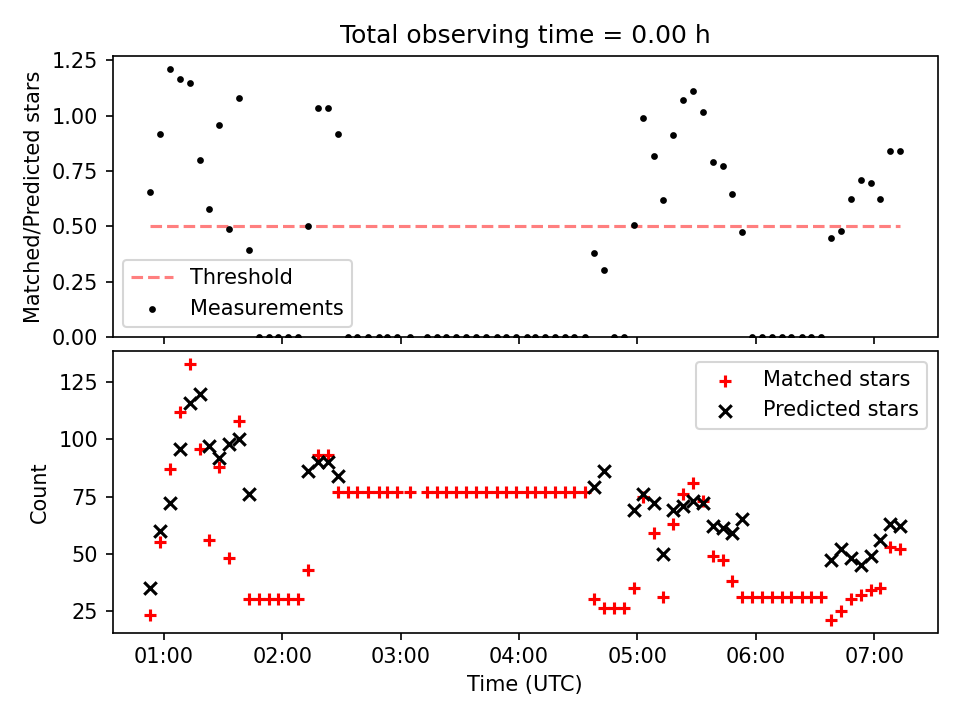 Total observing time = 0.00 h

Matched/Predicted stars

1.25
1.00
0.75
0.50
0.25
0.00

Threshold
Measurements

Count

125
100
75
50
25

Matched stars
Predicted stars

01:00
02:00
03:00
04:00
05:00
06:00
07:00

Time (UTC)